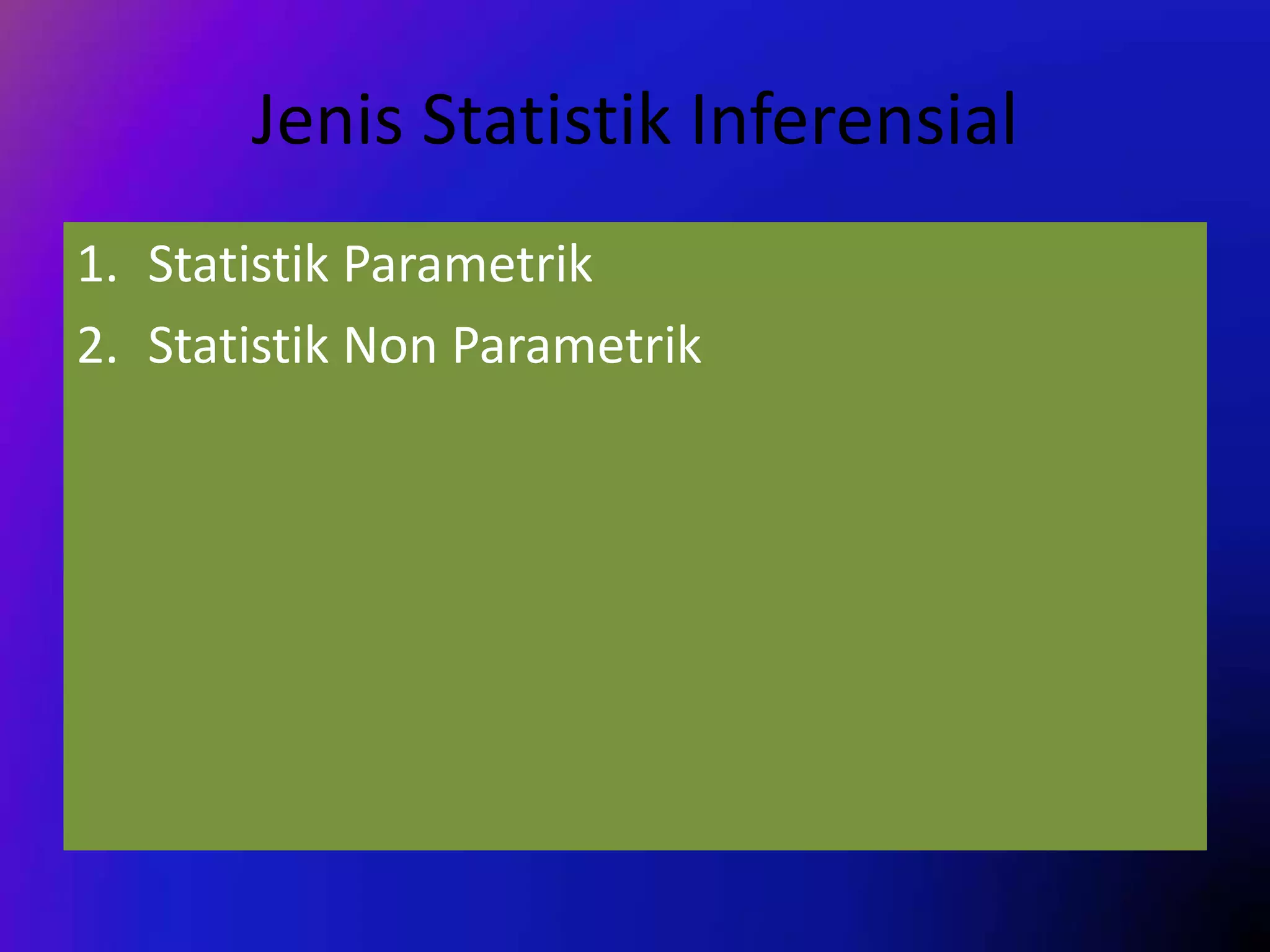 Jenis Statistik Inferensial

1. Statistik Parametrik
2. Statistik Non Parametrik